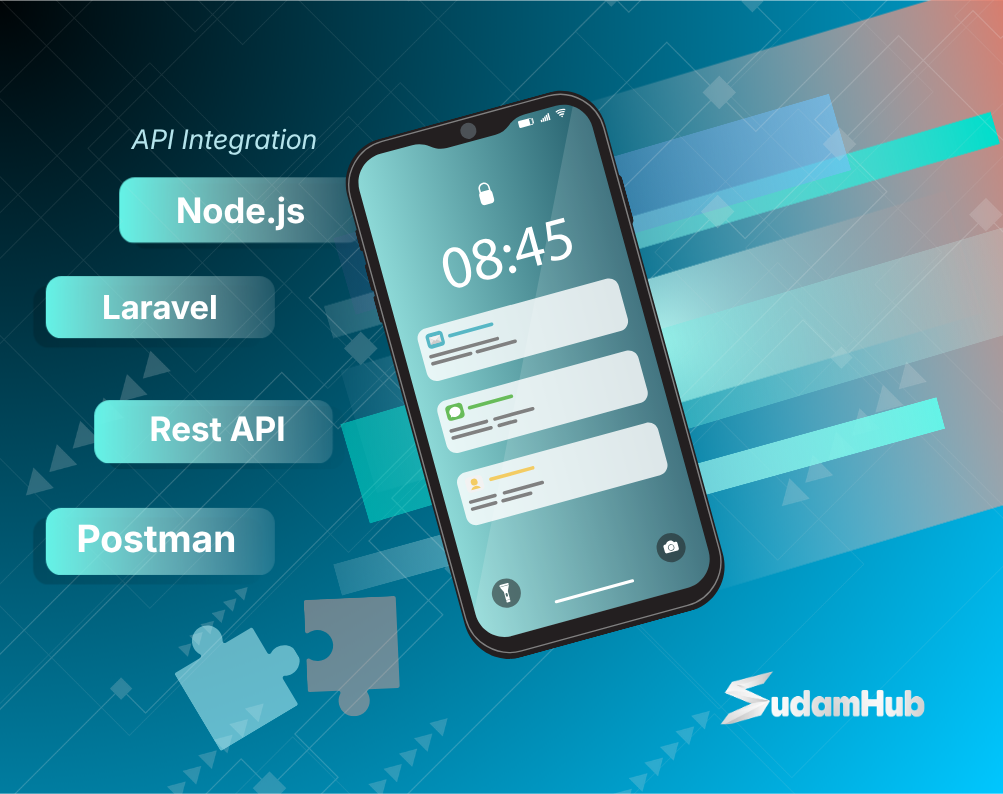 API Integration

Node.js

Laravel

Rest API

Postman

08:45

SudamHub